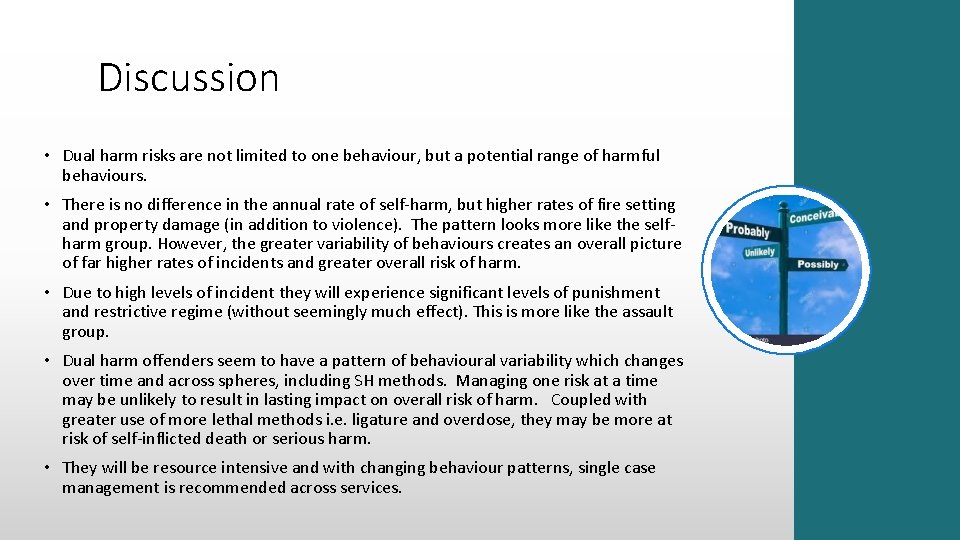 Discussion

• Dual harm risks are not limited to one behaviour, but a potential range of harmful behaviours.

• There is no difference in the annual rate of self-harm, but higher rates of fire setting and property damage (in addition to violence). The pattern looks more like the self-harm group. However, the greater variability of behaviours creates an overall picture of far higher rates of incidents and greater overall risk of harm.

• Due to high levels of incident they will experience significant levels of punishment and restrictive regime (without seemingly much effect). This is more like the assault group.

• Dual harm offenders seem to have a pattern of behavioural variability which changes over time and across spheres, including SH methods. Managing one risk at a time may be unlikely to result in lasting impact on overall risk of harm. Coupled with greater use of more lethal methods i.e. ligature and overdose, they may be more at risk of self-inflicted death or serious harm.

• They will be resource intensive and with changing behaviour patterns, single case management is recommended across services.

Probably
Conceiva
Unlikely
Possibly